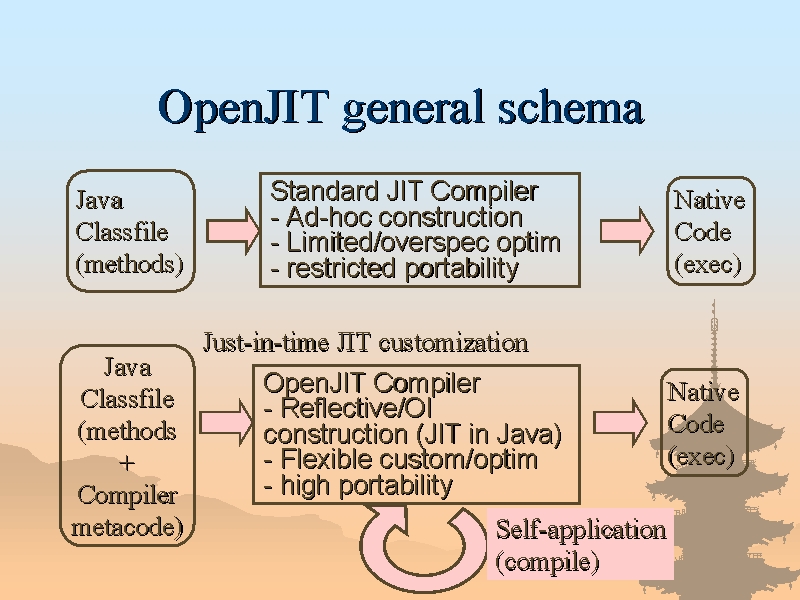 OpenJIT general schema

Java Classfile (methods)

Standard JIT Compiler
- Ad-hoc construction
- Limited/overspec optim
- restricted portability

Native Code (exec)

Just-in-time JIT customization

Java Classfile (methods + Compiler metacode)

OpenJIT Compiler
- Reflective/OI construction (JIT in Java)
- Flexible custom/optim
- high portability

Native Code (exec)

Self-application (compile)